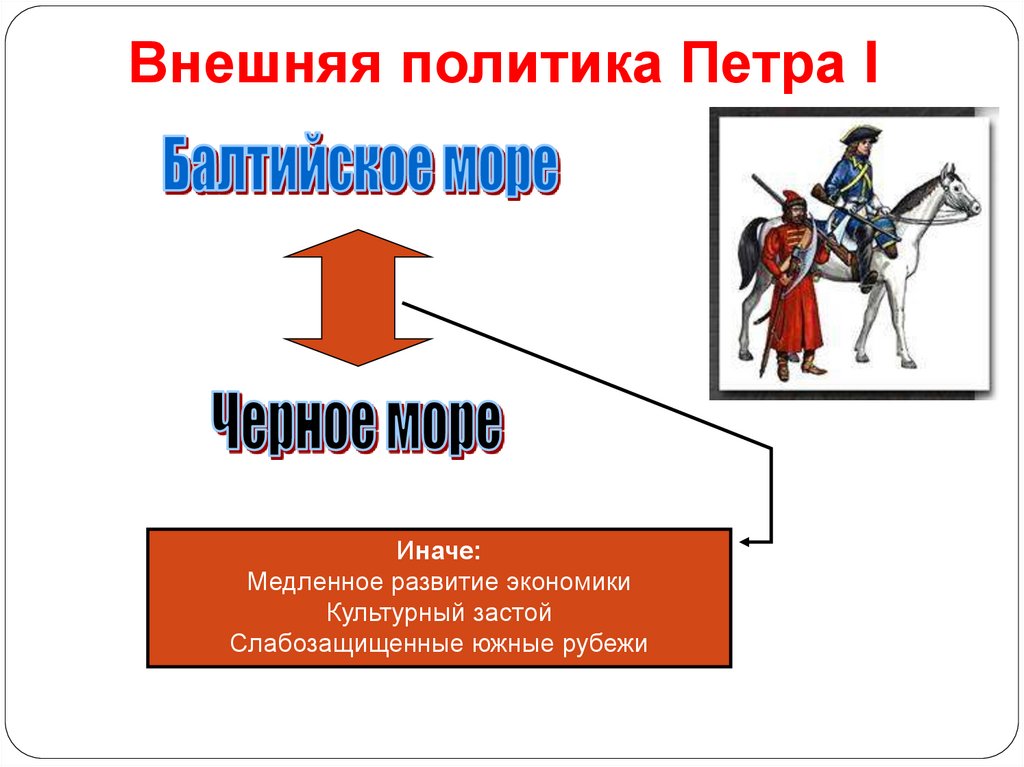 Внешняя политика Петра I

Балтийское море

Черное море

Иначе:
Медленное развитие экономики
Культурный застой
Слабозащищенные южные рубежи